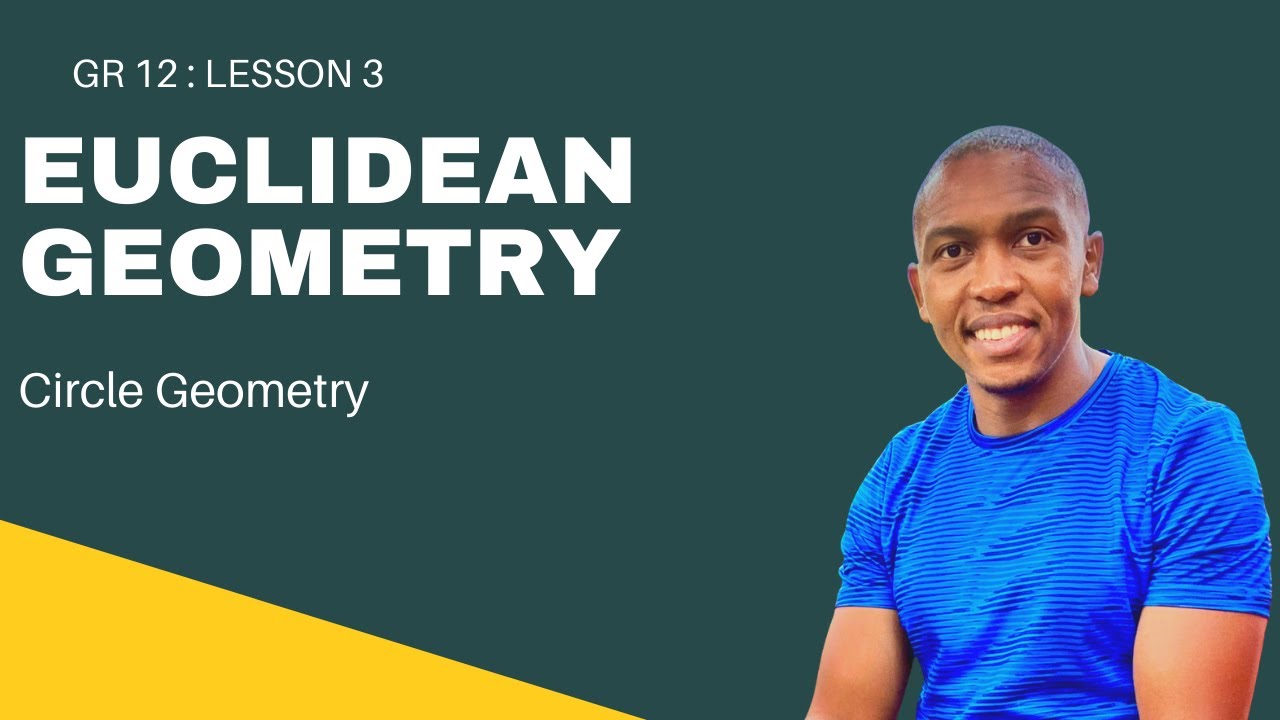 GR 12 : LESSON 3

EUCLIDEAN GEOMETRY

Circle Geometry